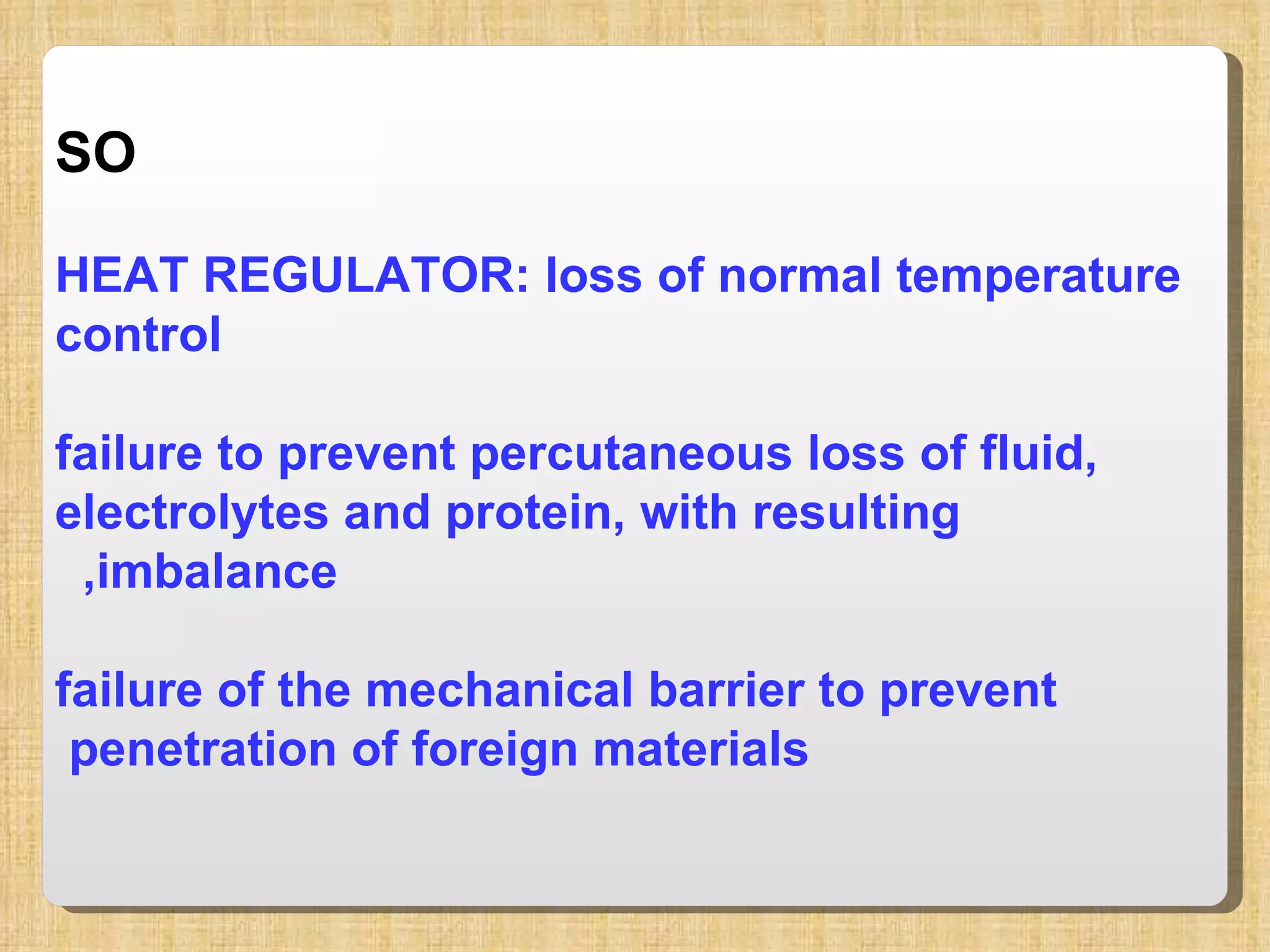 SO

HEAT REGULATOR: loss of normal temperature control

failure to prevent percutaneous loss of fluid, electrolytes and protein, with resulting ,imbalance

failure of the mechanical barrier to prevent penetration of foreign materials